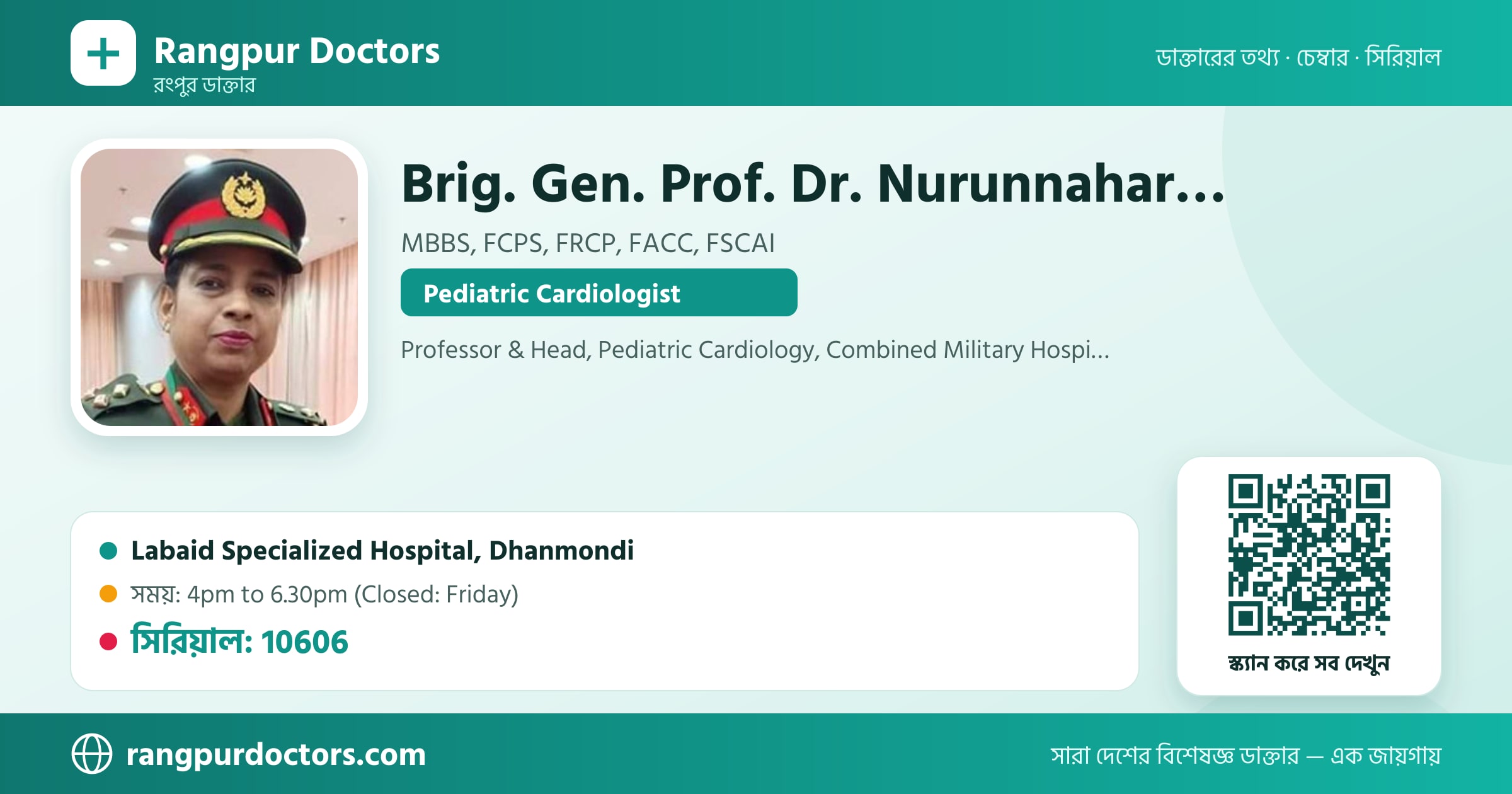 Rangpur Doctors
রংপুর ডাক্তার

ডাক্তারের তথ্য · চেম্বার · সিরিয়াল

Brig. Gen. Prof. Dr. Nurunnahar...

MBBS, FCPS, FRCP, FACC, FSCAI

Pediatric Cardiologist

Professor & Head, Pediatric Cardiology, Combined Military Hospi...

Labaid Specialized Hospital, Dhanmondi

সময়: 4pm to 6.30pm (Closed: Friday)

সিরিয়াল: 10606

স্ক্যান করে সব দেখুন

rangpurdoctors.com

সারা দেশের বিশেষজ্ঞ ডাক্তার — এক জায়গায়